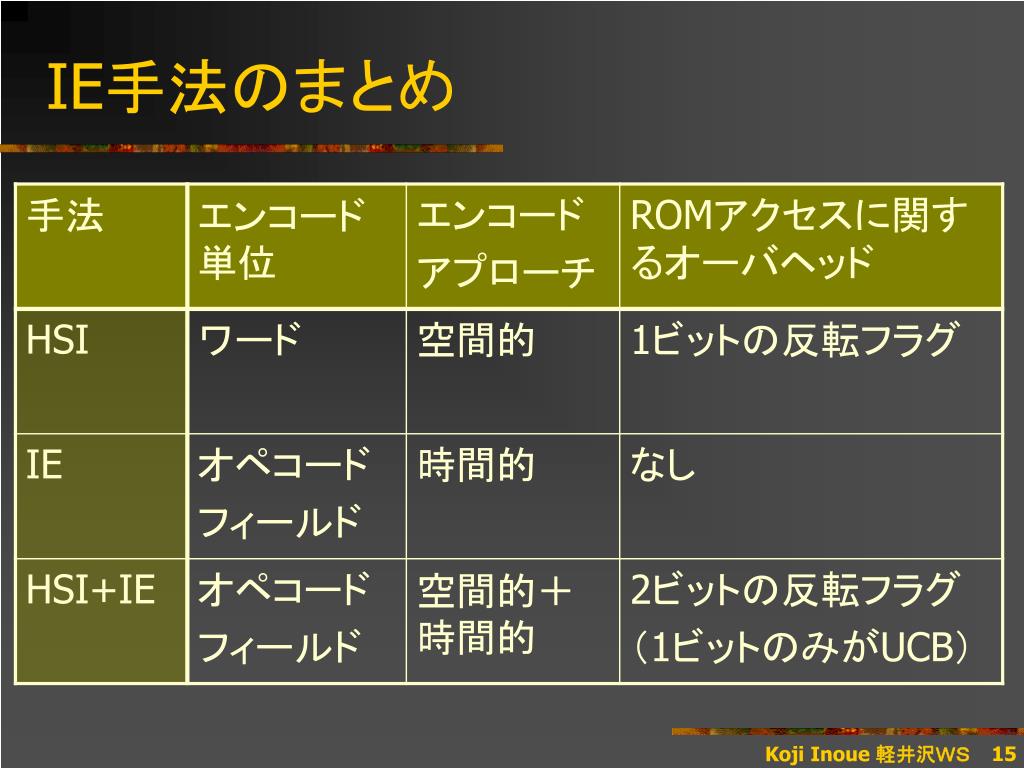 IE手法のまとめ

| 手法 | エンコード単位 | エンコードアプローチ | ROMアクセスに関するオーバヘッド |
|---|---|---|---|
| HSI | ワード | 空間的 | 1ビットの反転フラグ |
| IE | オペコードフィールド | 時間的 | なし |
| HSI+IE | オペコードフィールド | 空間的＋時間的 | 2ビットの反転フラグ（1ビットのみがUCB） |

Koji Inoue 軽井沢WS 15